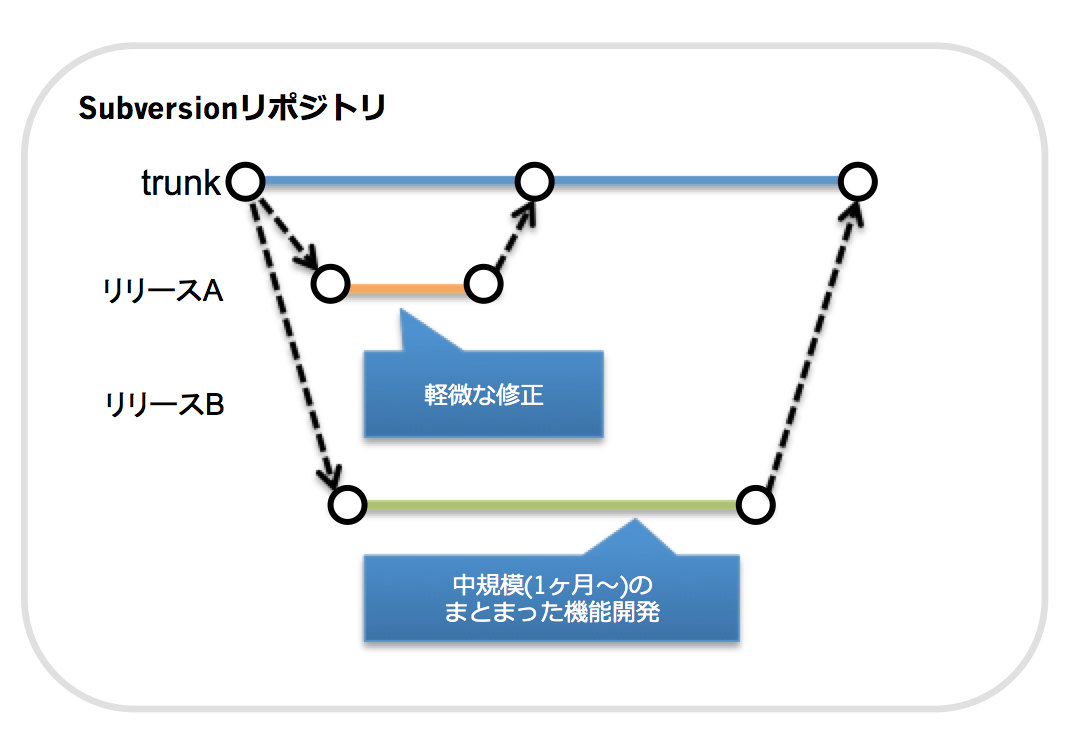 Subversionリポジトリ

trunk

リリースA

軽微な修正

リリースB

中規模(1ヶ月〜)の
まとまった機能開発